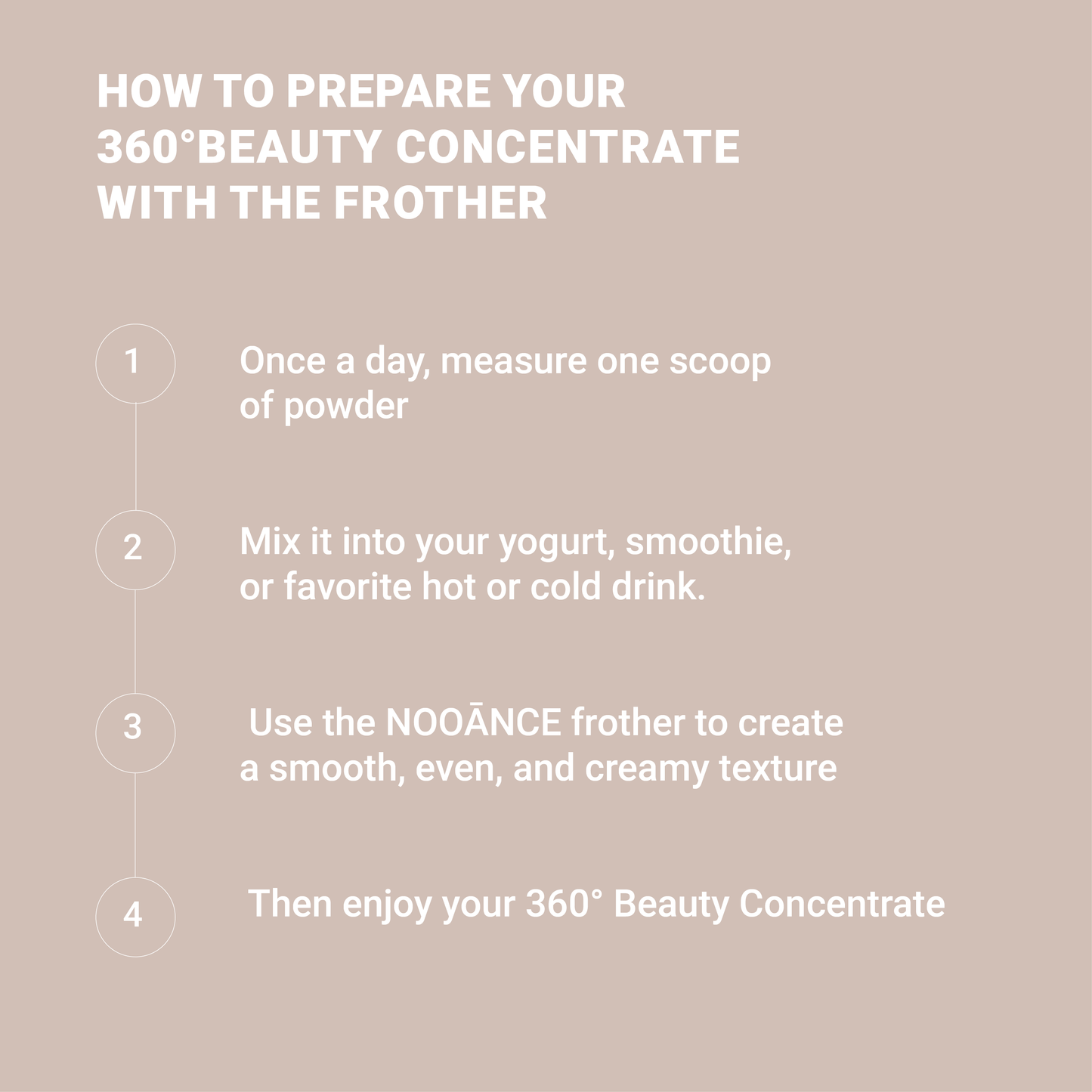 HOW TO PREPARE YOUR 360°BEAUTY CONCENTRATE WITH THE FROTHER

1

Once a day, measure one scoop of powder

2

Mix it into your yogurt, smoothie, or favorite hot or cold drink.

3

Use the NOOĀNCE frother to create a smooth, even, and creamy texture

4

Then enjoy your 360° Beauty Concentrate